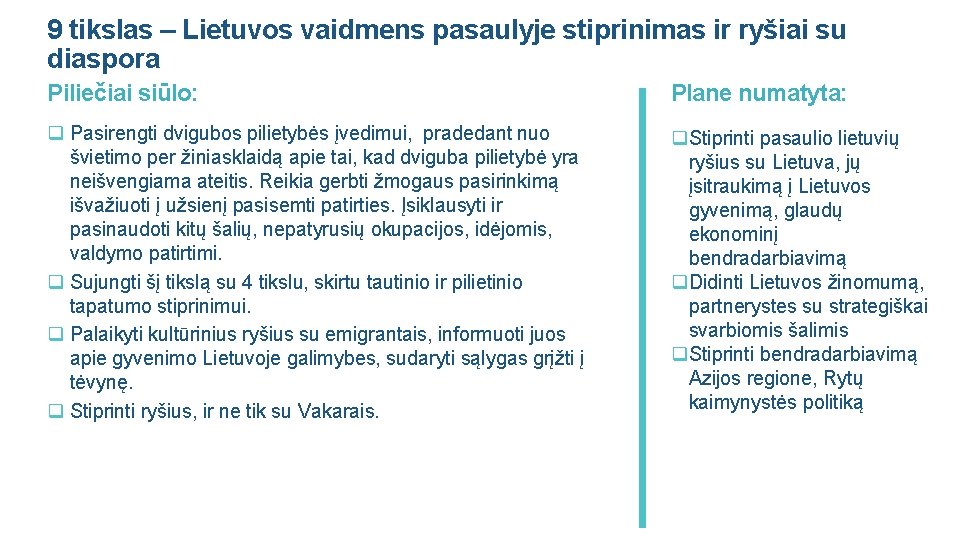 9 tikslas – Lietuvos vaidmens pasaulyje stiprinimas ir ryšiai su diaspora

Piliečiai siūlo:

❑ Pasirengti dvigubos pilietybės įvedimui, pradedant nuo švietimo per žiniasklaidą apie tai, kad dviguba pilietybė yra neišvengiama ateitis. Reikia gerbti žmogaus pasirinkimą išvažiuoti į užsienį pasisemti patirties. Įsiklausyti ir pasinaudoti kitų šalių, nepatyrusių okupacijos, idėjomis, valdymo patirtimi.
❑ Sujungti šį tikslą su 4 tikslu, skirtu tautinio ir pilietinio tapatumo stiprinimui.
❑ Palaikyti kultūrinius ryšius su emigrantais, informuoti juos apie gyvenimo Lietuvoje galimybes, sudaryti sąlygas grįžti į tėvynę.
❑ Stiprinti ryšius, ir ne tik su Vakarais.

Plane numatyta:

❑Stiprinti pasaulio lietuvių ryšius su Lietuva, jų įsitraukimą į Lietuvos gyvenimą, glaudų ekonominį bendradarbiavimą
❑Didinti Lietuvos žinomumą, partnerystes su strategiškai svarbiomis šalimis
❑Stiprinti bendradarbiavimą Azijos regione, Rytų kaimynystės politiką